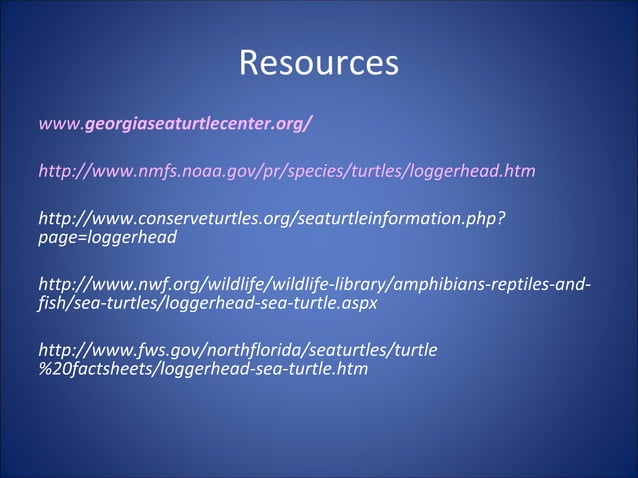 Resources

www.georgiaseaturtlecenter.org/

http://www.nmfs.noaa.gov/pr/species/turtles/loggerhead.htm

http://www.conserveturtles.org/seaturtleinformation.php?page=loggerhead

http://www.nwf.org/wildlife/wildlife-library/amphibians-reptiles-and-fish/sea-turtles/loggerhead-sea-turtle.aspx

http://www.fws.gov/northflorida/seaturtles/turtle%20factsheets/loggerhead-sea-turtle.htm